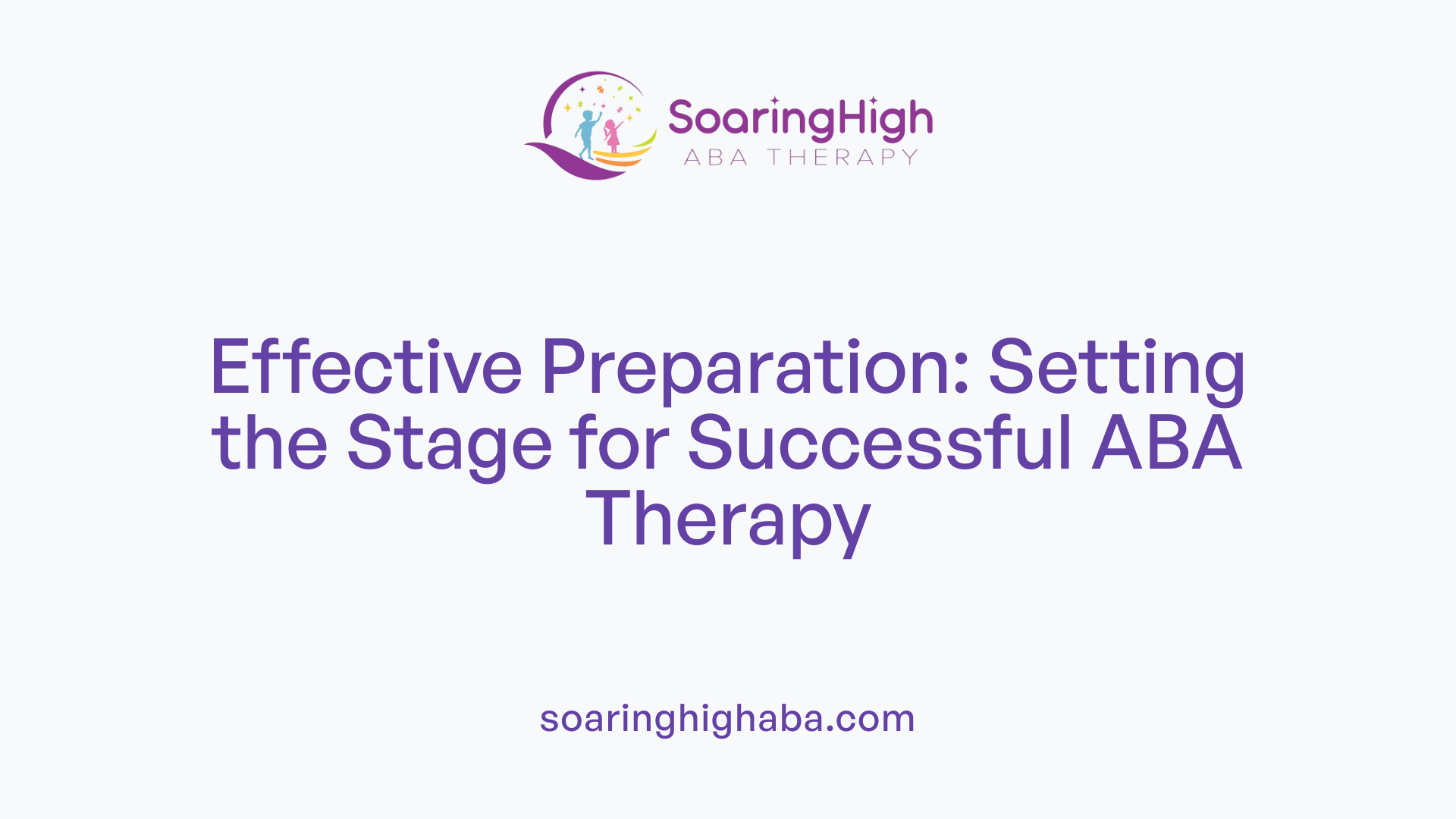 SoaringHigh
ABA THERAPY

Effective Preparation: Setting the Stage for Successful ABA Therapy

soaringhighaba.com